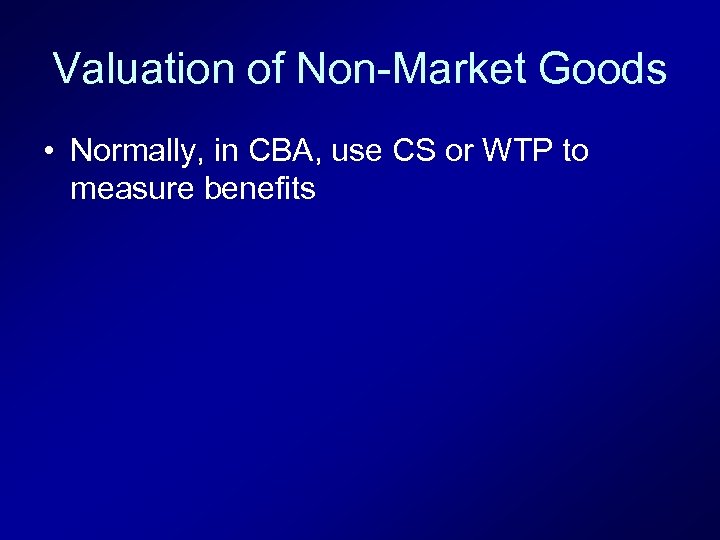 Valuation of Non-Market Goods

• Normally, in CBA, use CS or WTP to measure benefits